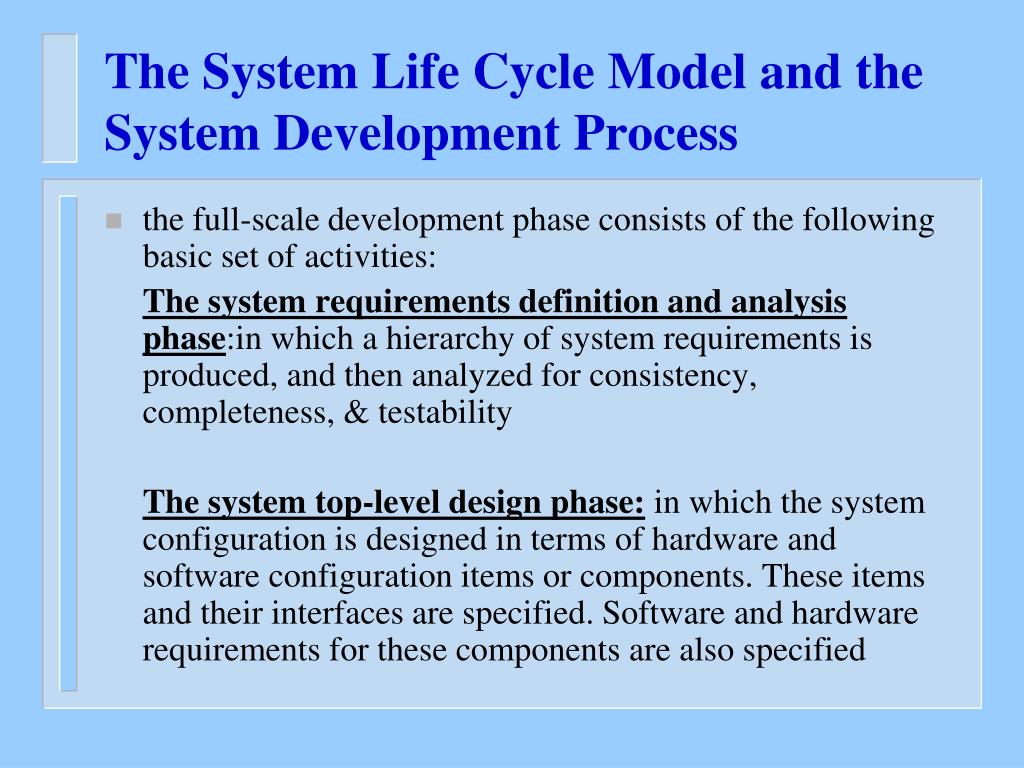 The System Life Cycle Model and the System Development Process

the full-scale development phase consists of the following basic set of activities:

The system requirements definition and analysis phase:in which a hierarchy of system requirements is produced, and then analyzed for consistency, completeness, & testability

The system top-level design phase: in which the system configuration is designed in terms of hardware and software configuration items or components. These items and their interfaces are specified. Software and hardware requirements for these components are also specified